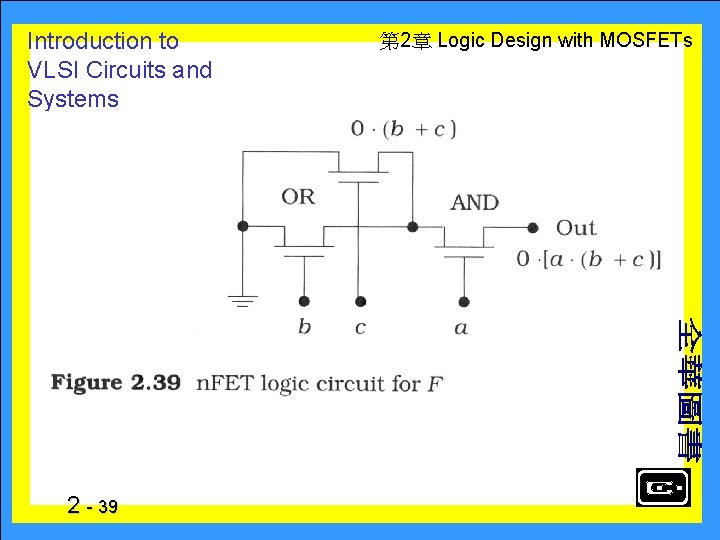 Introduction to VLSI Circuits and Systems

第2章 Logic Design with MOSFETs

$0 \cdot (b + c)$

OR

AND

Out

$0 \cdot [a \cdot (b + c)]$

$b$ $c$ $a$

**Figure 2.39** nFET logic circuit for $F$

全華圖書

2 - 39